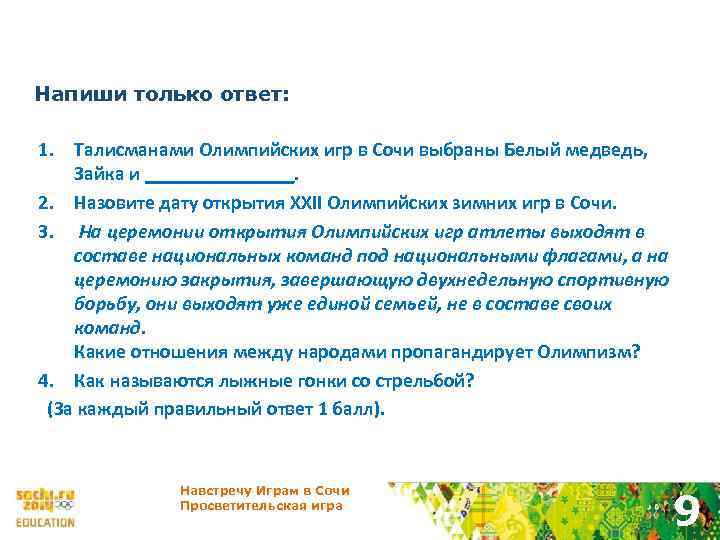 Напиши только ответ:

1. Талисманами Олимпийских игр в Сочи выбраны Белый медведь, Зайка и ______________.
2. Назовите дату открытия XXII Олимпийских зимних игр в Сочи.
3. На церемонии открытия Олимпийских игр атлеты выходят в составе национальных команд под национальными флагами, а на церемонию закрытия, завершающую двухнедельную спортивную борьбу, они выходят уже единой семьей, не в составе своих команд.
Какие отношения между народами пропагандирует Олимпизм?
4. Как называются лыжные гонки со стрельбой?
(За каждый правильный ответ 1 балл).

sochi.ru 2014
EDUCATION

Навстречу Играм в Сочи
Просветительская игра

9